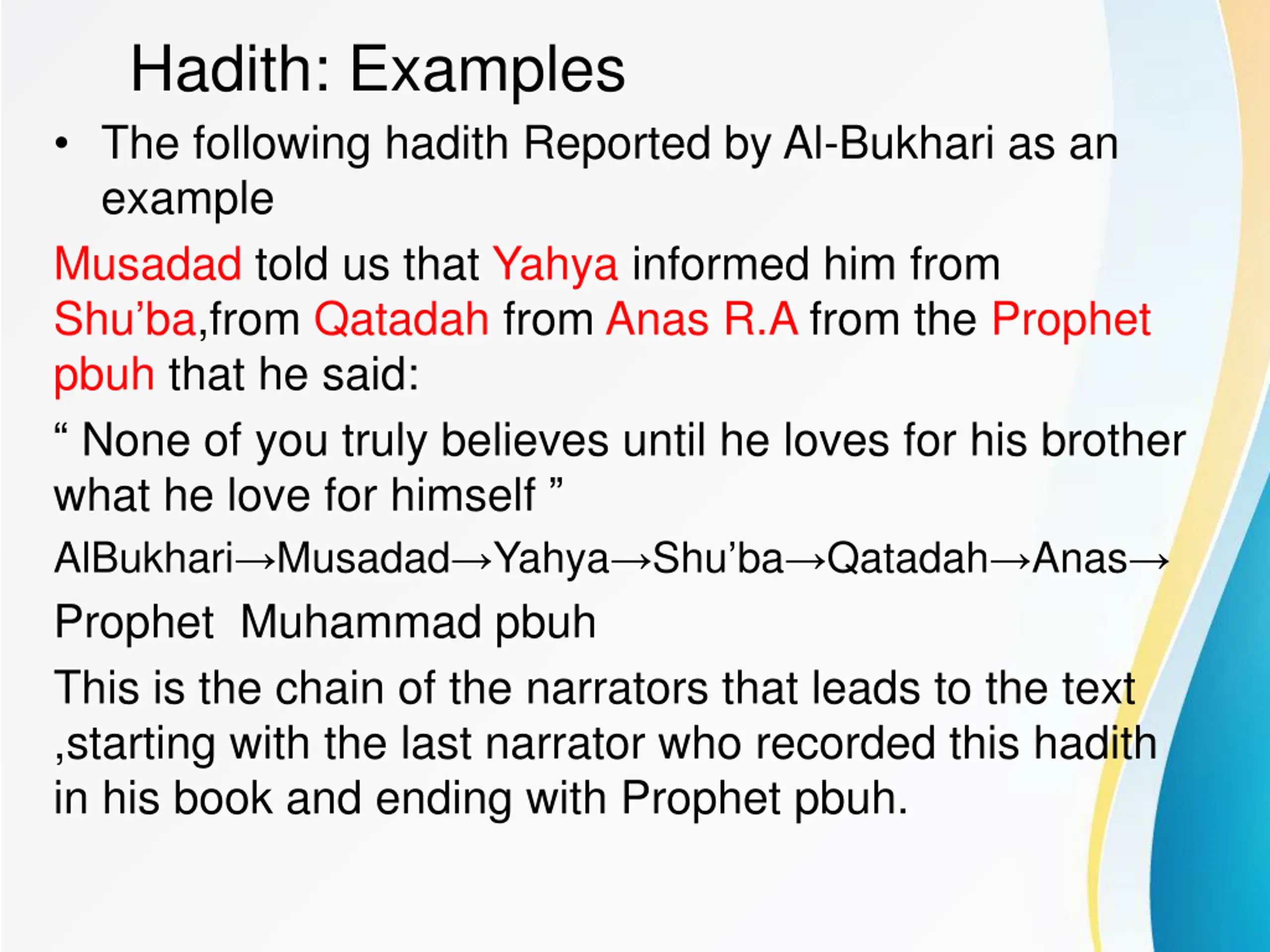 Hadith: Examples

• The following hadith Reported by Al-Bukhari as an example

Musadad told us that Yahya informed him from Shu’ba,from Qatadah from Anas R.A from the Prophet pbuh that he said:

“ None of you truly believes until he loves for his brother what he love for himself ”

AlBukhari→Musadad→Yahya→Shu’ba→Qatadah→Anas→

Prophet Muhammad pbuh

This is the chain of the narrators that leads to the text ,starting with the last narrator who recorded this hadith in his book and ending with Prophet pbuh.